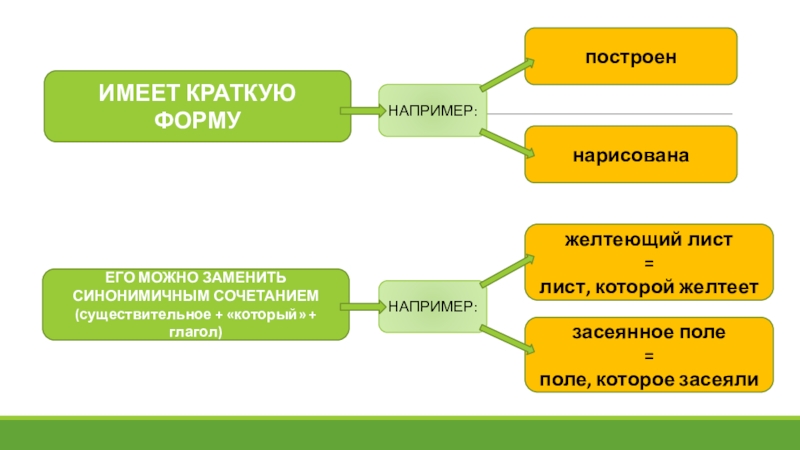 ИМЕЕТ КРАТКУЮ ФОРМУ

НАПРИМЕР:

построен

нарисована

ЕГО МОЖНО ЗАМЕНИТЬ СИНОНИМИЧНЫМ СОЧЕТАНИЕМ (существительное + «который» + глагол)

НАПРИМЕР:

желтеющий лист
=
лист, которой желтеет

засеянное поле
=
поле, которое засеяли